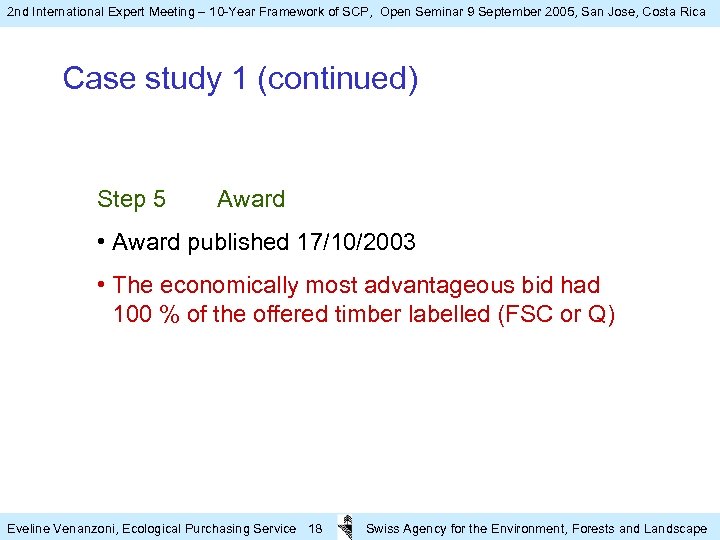 2nd International Expert Meeting – 10-Year Framework of SCP, Open Seminar 9 September 2005, San Jose, Costa Rica

Case study 1 (continued)

Step 5 Award

• Award published 17/10/2003

• The economically most advantageous bid had 100 % of the offered timber labelled (FSC or Q)

Eveline Venanzoni, Ecological Purchasing Service 18 Swiss Agency for the Environment, Forests and Landscape